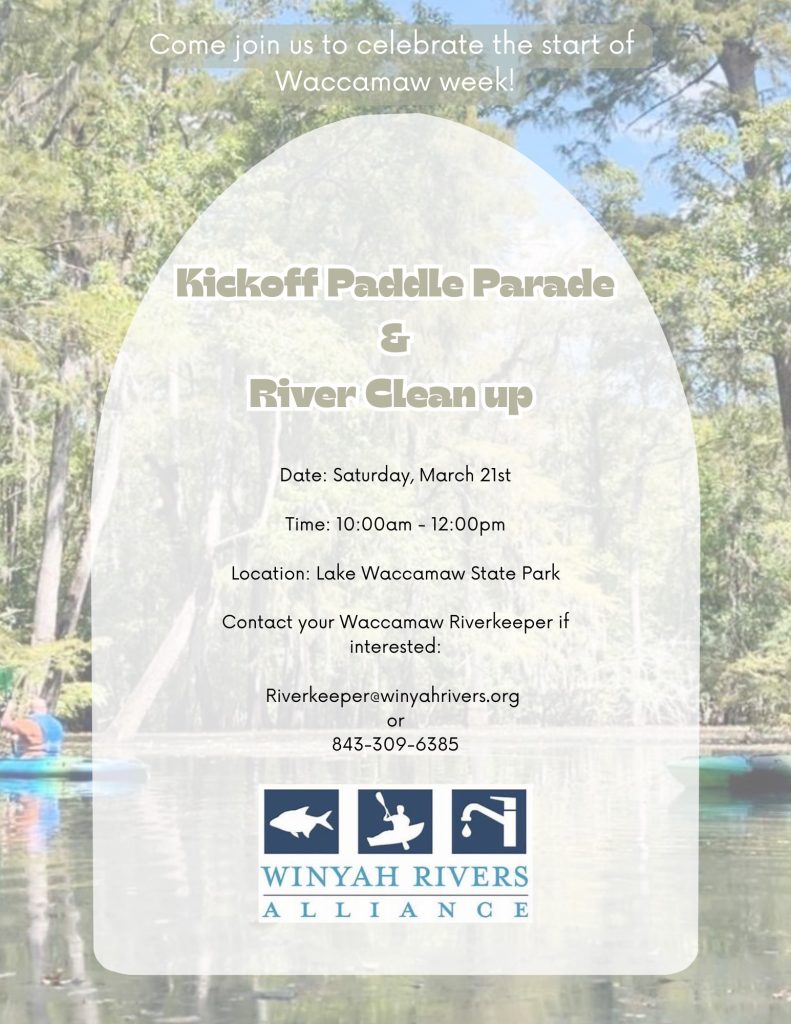 Come join us to celebrate the start of Waccamaw week!

Kickoff Paddle Parade
&
River Clean up

Date: Saturday, March 21st

Time: 10:00am - 12:00pm

Location: Lake Waccamaw State Park

Contact your Waccamaw Riverkeeper if interested:

Riverkeeper@winyahrivers.org
or
843-309-6385

WINYAH RIVERS
ALLIANCE